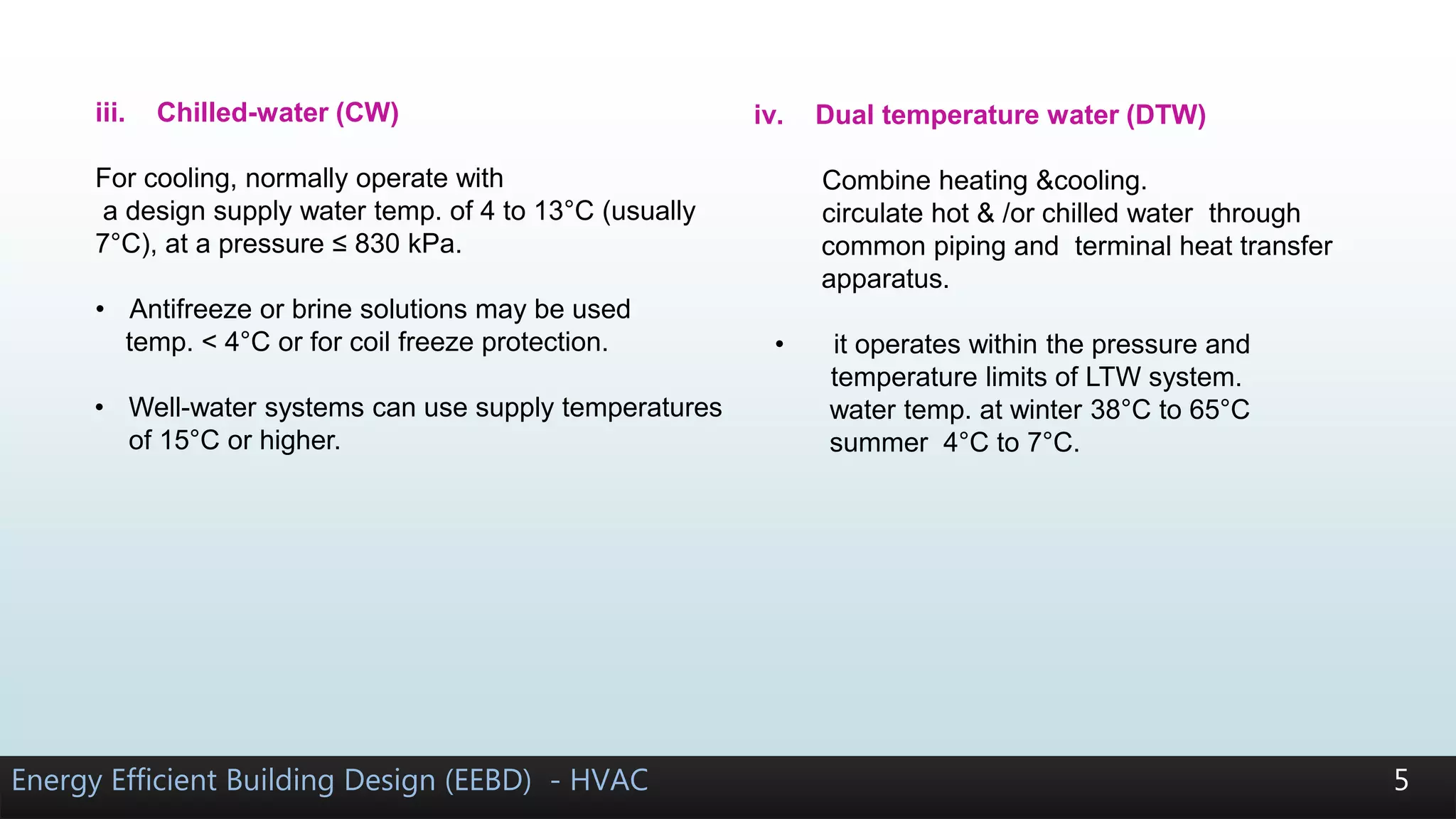 iii. Chilled-water (CW)

For cooling, normally operate with a design supply water temp. of 4 to 13°C (usually 7°C), at a pressure ≤ 830 kPa.

• Antifreeze or brine solutions may be used temp. < 4°C or for coil freeze protection.

• Well-water systems can use supply temperatures of 15°C or higher.

iv. Dual temperature water (DTW)

Combine heating &cooling. circulate hot & /or chilled water through common piping and terminal heat transfer apparatus.

• it operates within the pressure and temperature limits of LTW system. water temp. at winter 38°C to 65°C summer 4°C to 7°C.

Energy Efficient Building Design (EEBD) - HVAC

5